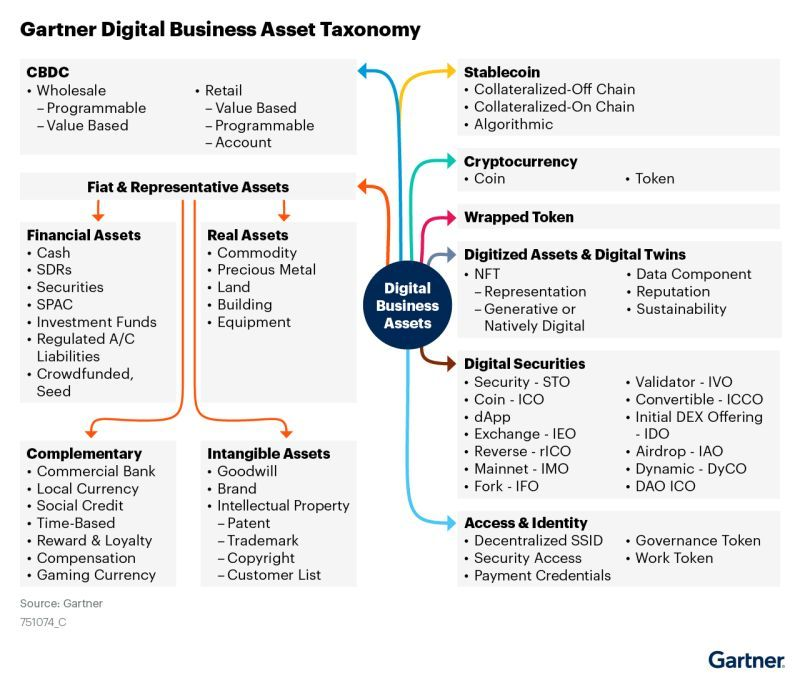 Gartner Digital Business Asset Taxonomy

CBDC
• Wholesale
– Programmable
– Value Based
• Retail
– Value Based
– Programmable
– Account

Fiat & Representative Assets

Financial Assets
• Cash
• SDRs
• Securities
• SPAC
• Investment Funds
• Regulated A/C Liabilities
• Crowdfunded, Seed

Real Assets
• Commodity
• Precious Metal
• Land
• Building
• Equipment

Complementary
• Commercial Bank
• Local Currency
• Social Credit
• Time-Based
• Reward & Loyalty
• Compensation
• Gaming Currency

Intangible Assets
• Goodwill
• Brand
• Intellectual Property
– Patent
– Trademark
– Copyright
– Customer List

Digital Business Assets

Stablecoin
• Collateralized-Off Chain
• Collateralized-On Chain
• Algorithmic

Cryptocurrency
• Coin
• Token

Wrapped Token

Digitized Assets & Digital Twins
• NFT
– Representation
– Generative or Natively Digital
• Data Component
• Reputation
• Sustainability

Digital Securities
• Security - STO
• Coin - ICO
• dApp
• Exchange - IEO
• Reverse - rICO
• Mainnet - IMO
• Fork - IFO
• Validator - IVO
• Convertible - ICCO
• Initial DEX Offering - IDO
• Airdrop - IAO
• Dynamic - DyCO
• DAO ICO

Access & Identity
• Decentralized SSID
• Security Access
• Payment Credentials
• Governance Token
• Work Token

Source: Gartner
751074_C

Gartner